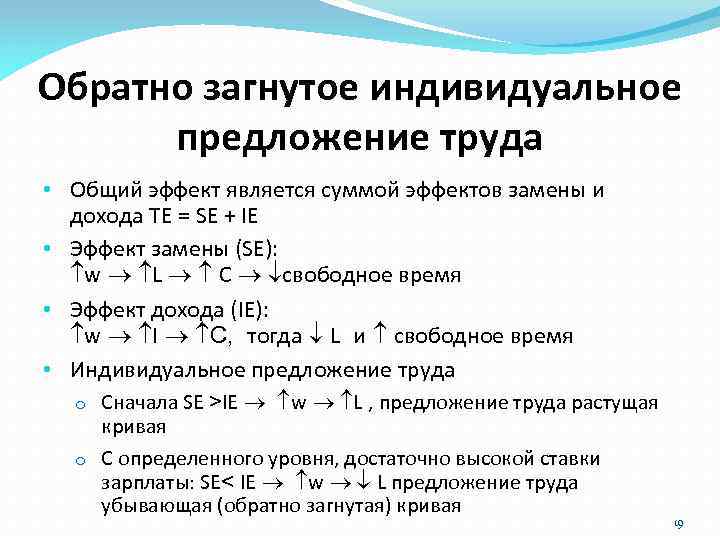 Обратно загнутое индивидуальное предложение труда

• Общий эффект является суммой эффектов замены и дохода TE = SE + IE

• Эффект замены (SE):
$\uparrow$w $\rightarrow$ $\uparrow$L $\rightarrow$ $\uparrow$ C $\rightarrow$ $\downarrow$свободное время

• Эффект дохода (IE):
$\uparrow$w $\rightarrow$ $\uparrow$I $\rightarrow$ $\uparrow$C, тогда $\downarrow$ L и $\uparrow$ свободное время

• Индивидуальное предложение труда
 o Сначала SE >IE $\rightarrow$ $\uparrow$w $\rightarrow$ $\uparrow$L , предложение труда растущая кривая
 o С определенного уровня, достаточно высокой ставки зарплаты: SE< IE $\rightarrow$ $\uparrow$w $\rightarrow$ $\downarrow$ L предложение труда убывающая (обратно загнутая) кривая

19